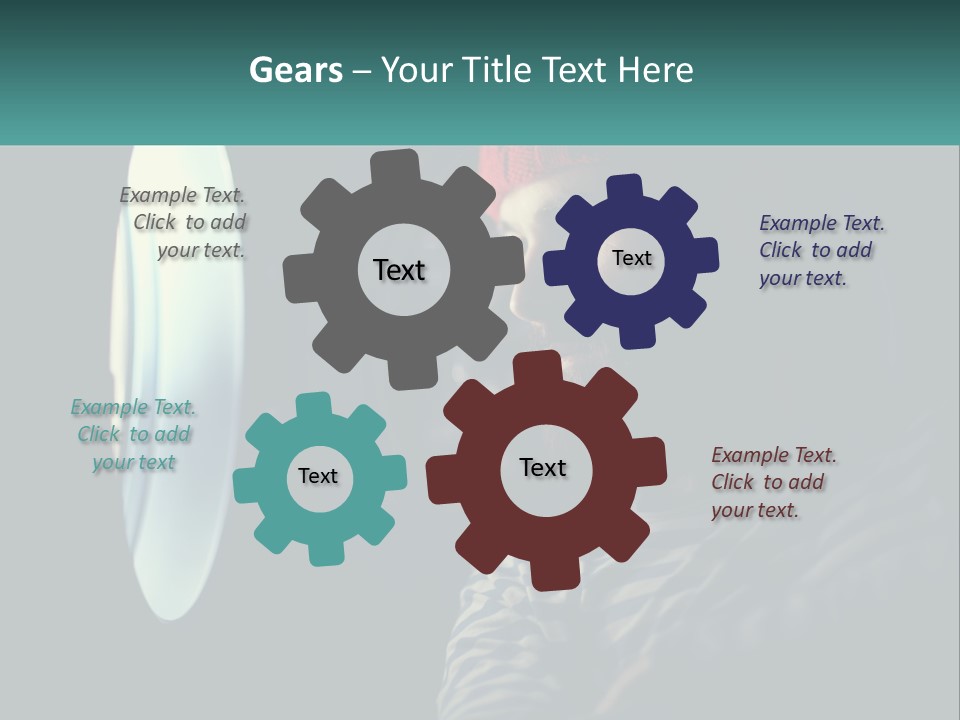 Gears – Your Title Text Here

Example Text. Click to add your text.

Text

Text

Example Text. Click to add your text.

Example Text. Click to add your text

Text

Text

Example Text. Click to add your text.